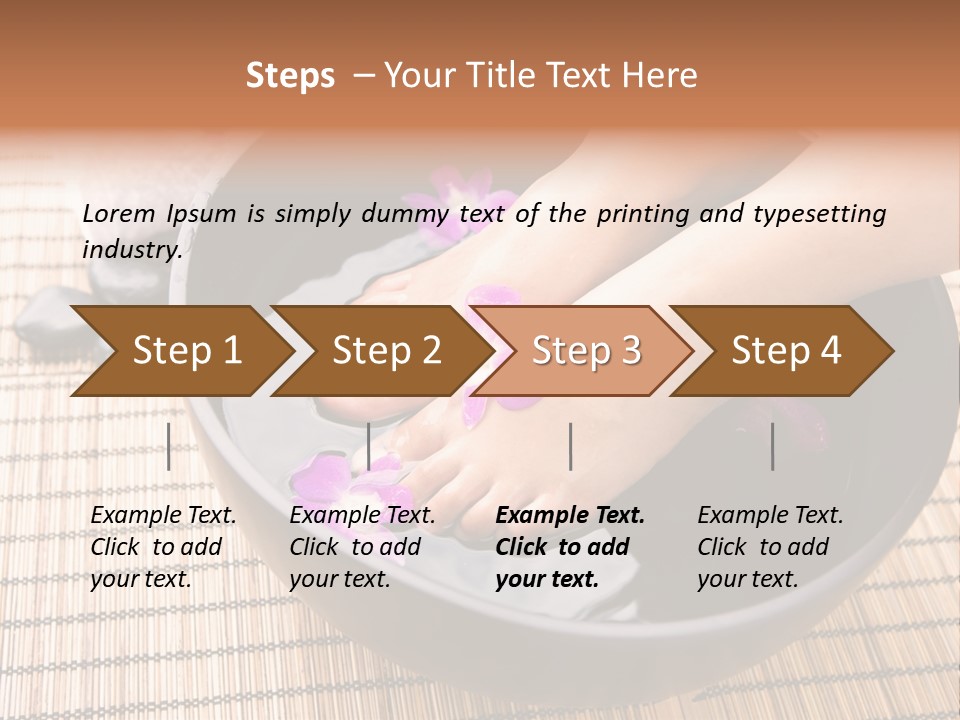 Steps – Your Title Text Here

Lorem Ipsum is simply dummy text of the printing and typesetting industry.

Step 1

Step 2

Step 3

Step 4

Example Text. Click to add your text.

Example Text. Click to add your text.

Example Text. Click to add your text.

Example Text. Click to add your text.